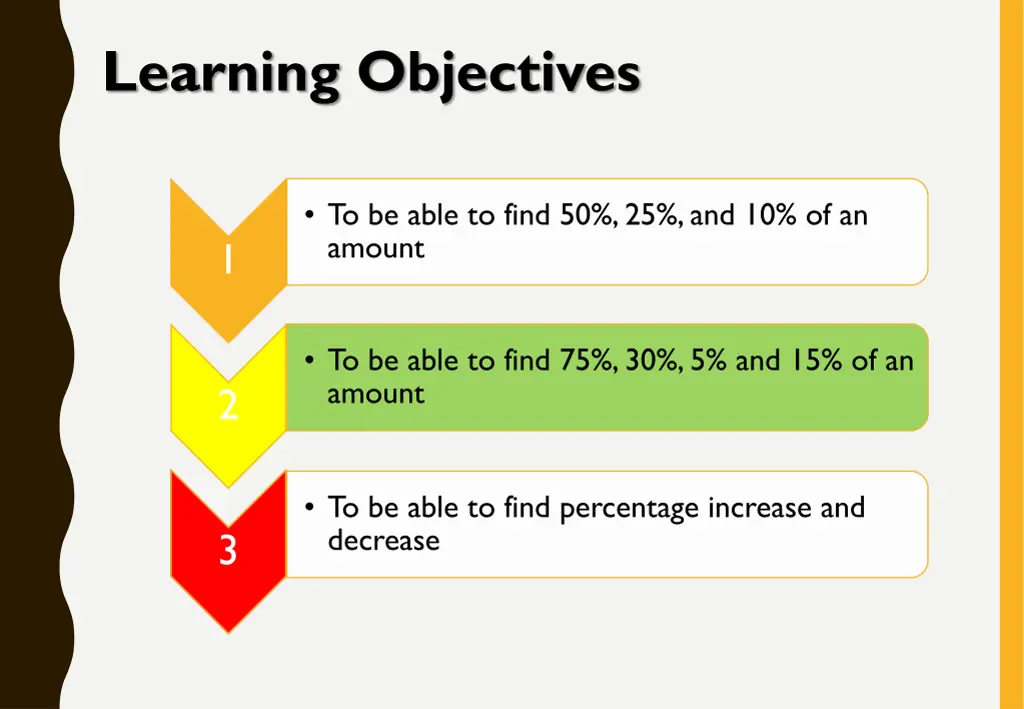 Learning Objectives

1

• To be able to find 50%, 25%, and 10% of an amount

2

• To be able to find 75%, 30%, 5% and 15% of an amount

3

• To be able to find percentage increase and decrease